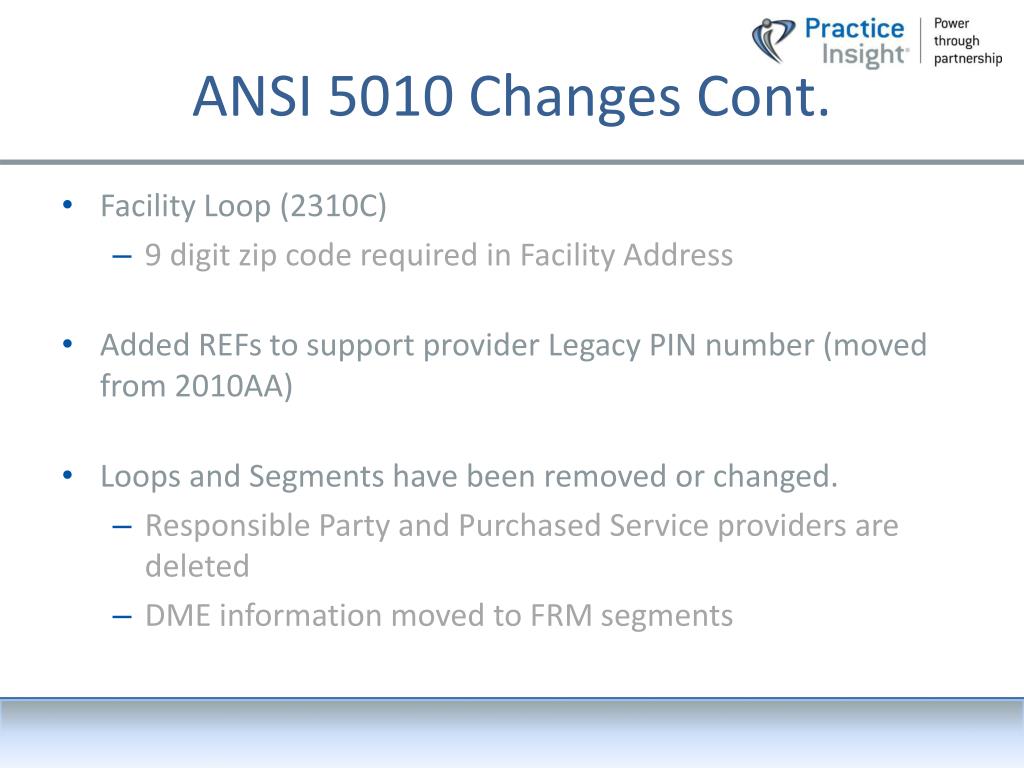 Practice Insight® Power through partnership

ANSI 5010 Changes Cont.

• Facility Loop (2310C)
– 9 digit zip code required in Facility Address

• Added REFs to support provider Legacy PIN number (moved from 2010AA)

• Loops and Segments have been removed or changed.
– Responsible Party and Purchased Service providers are deleted
– DME information moved to FRM segments